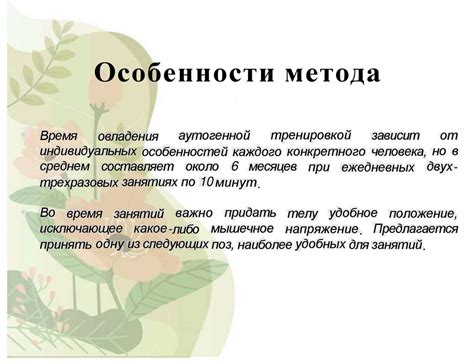 Особенности метода

Время овладения аутогенной тренировкой зависит от индивидуальных особенностей каждого конкретного человека, но в среднем составляет около 6 месяцев при ежедневных двух-трехразовых занятиях по 10 минут.

Во время занятий важно придать телу удобное положение, исключающее какое-либо мышечное напряжение. Предлагается принять одну из следующих поз, наиболее удобных для занятий.